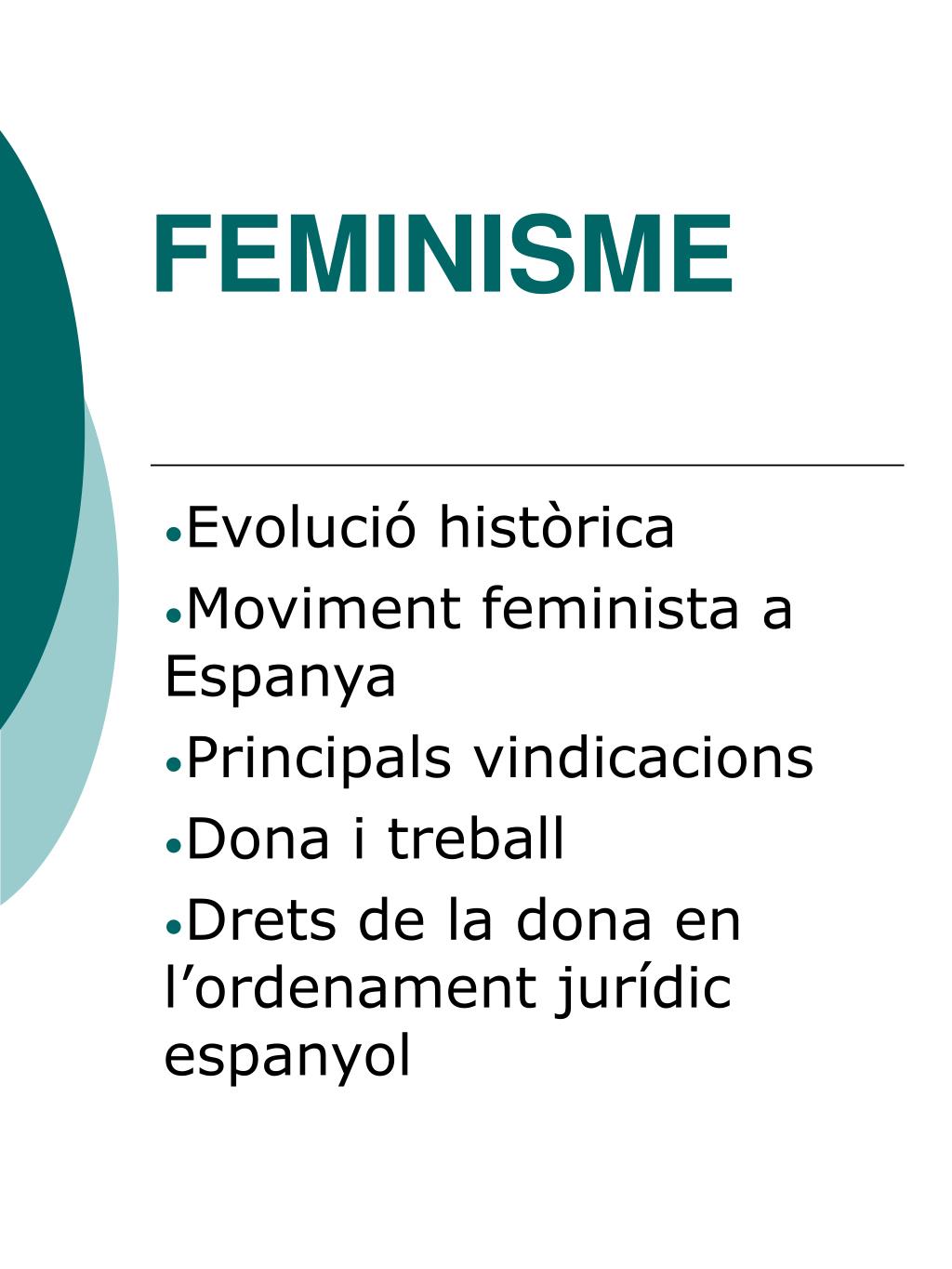 FEMINISME

•Evolució històrica
•Moviment feminista a Espanya
•Principals vindicacions
•Dona i treball
•Drets de la dona en l’ordenament jurídic espanyol